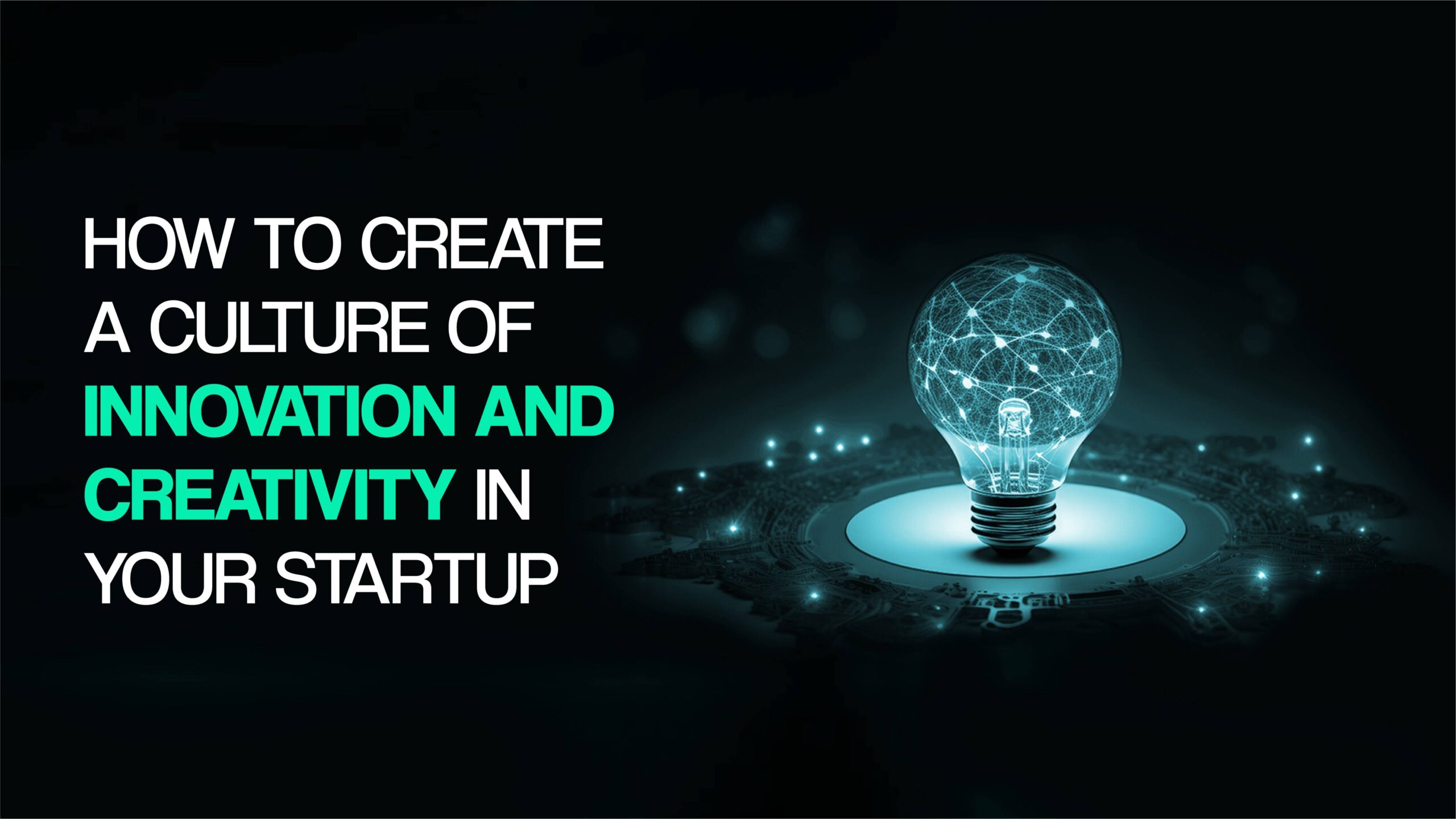 HOW TO CREATE A CULTURE OF INNOVATION AND CREATIVITY IN YOUR STARTUP